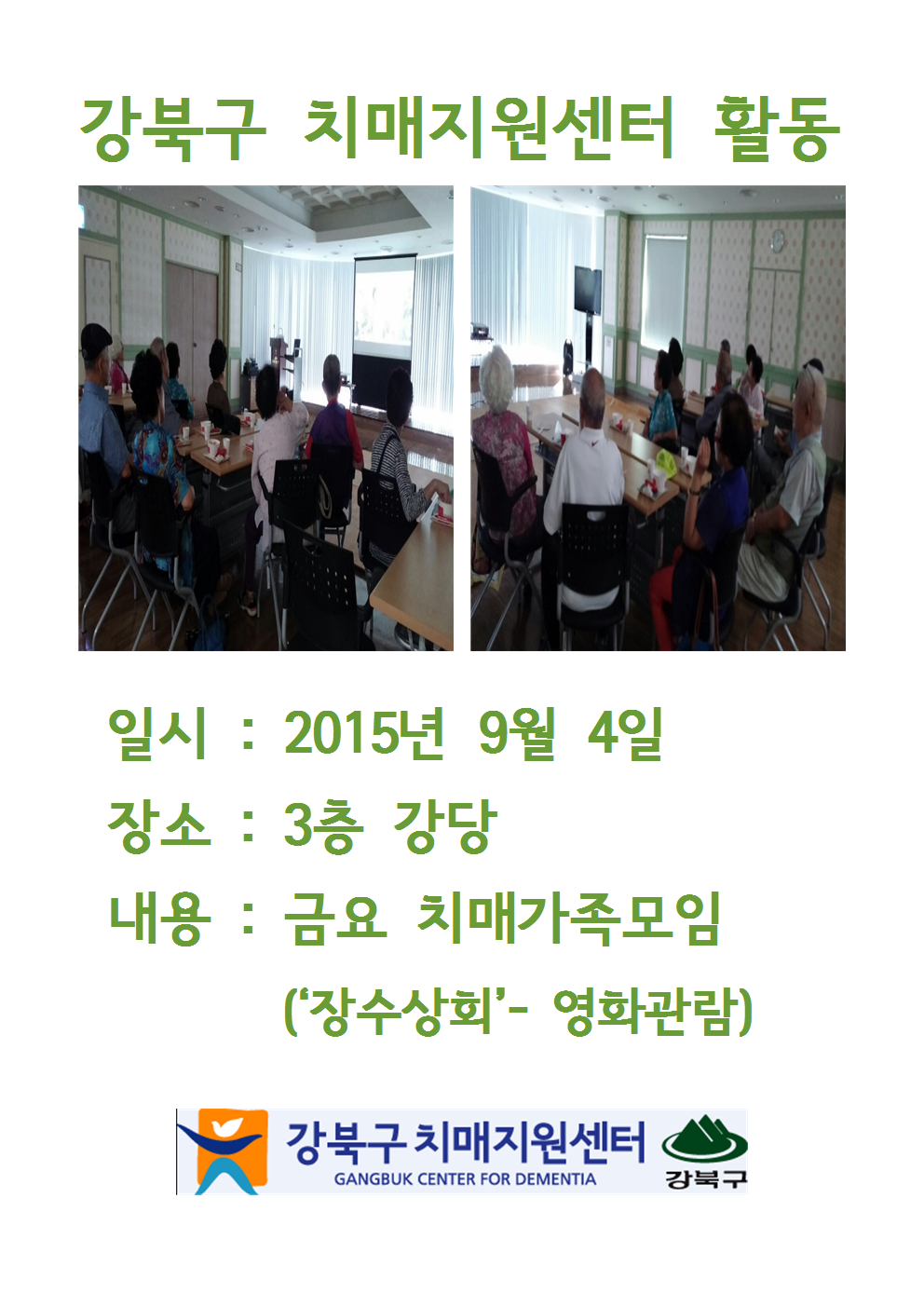 강북구 치매지원센터 활동

일시 : 2015년 9월 4일

장소 : 3층 강당

내용 : 금요 치매가족모임

('장수상회'- 영화관람)

강북구 치매지원센터
GANGBUK CENTER FOR DEMENTIA
강북구